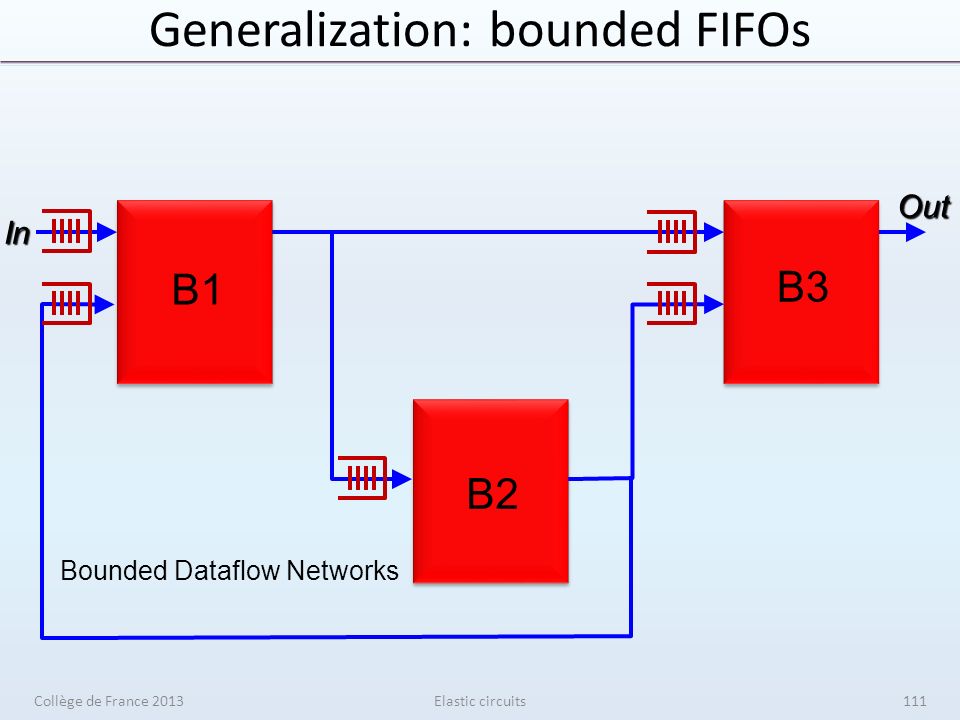 Generalization: bounded FIFOs

In

B1

Out

B3

B2

Bounded Dataflow Networks

Collège de France 2013

Elastic circuits

111